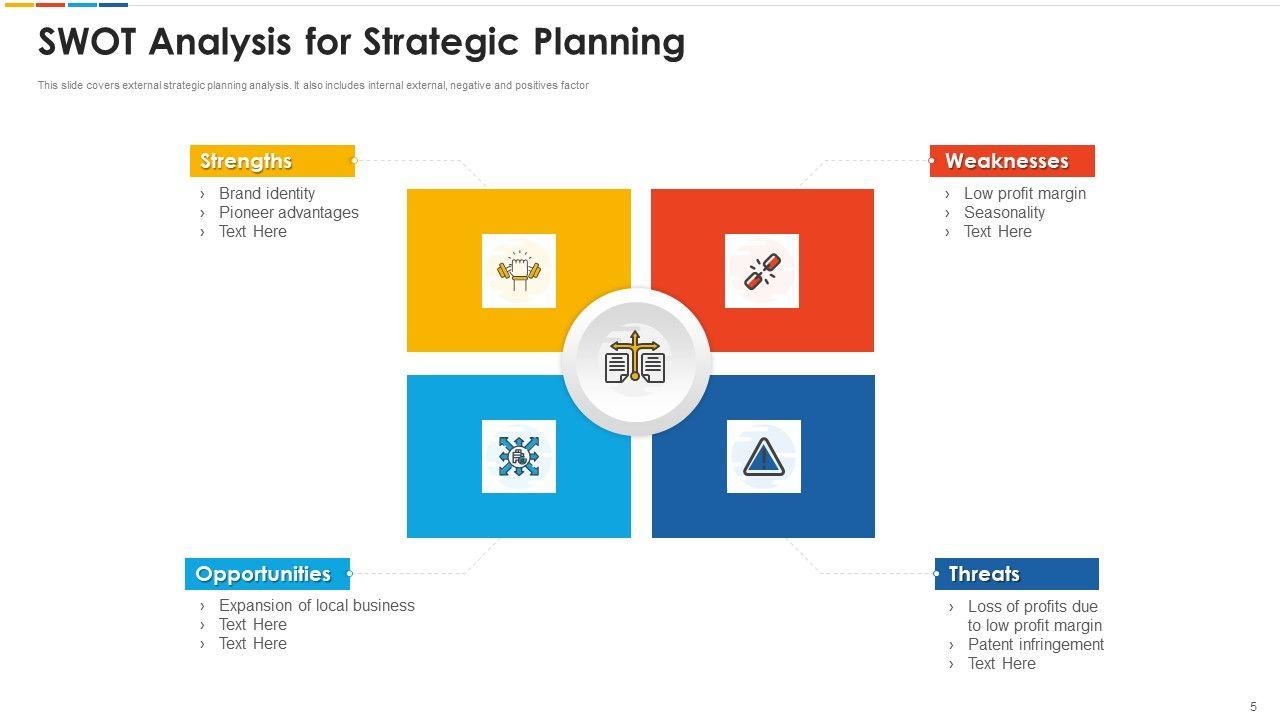 SWOT Analysis for Strategic Planning

This slide covers external strategic planning analysis. It also includes internal external, negative and positives factor

Strengths
› Brand identity
› Pioneer advantages
› Text Here

Weaknesses
› Low profit margin
› Seasonality
› Text Here

Opportunities
› Expansion of local business
› Text Here
› Text Here

Threats
› Loss of profits due to low profit margin
› Patent infringement
› Text Here

5